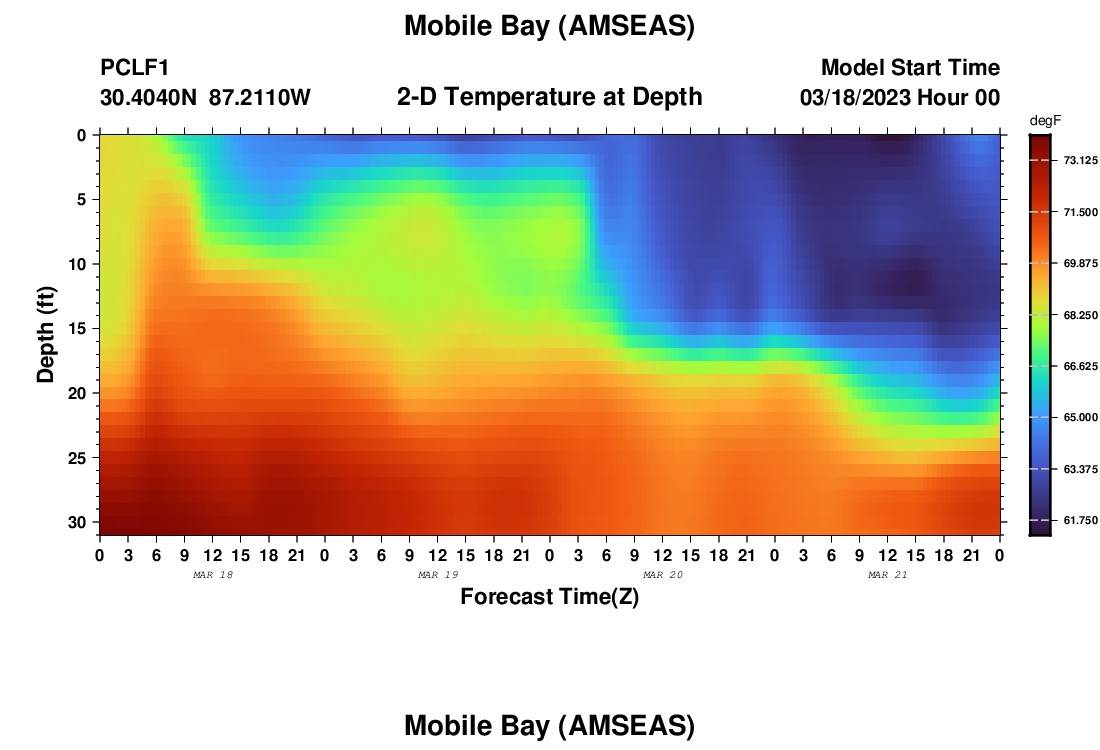 Mobile Bay (AMSEAS)

PCLF1
30.4040N 87.2110W

2-D Temperature at Depth

Model Start Time
03/18/2023 Hour 00

degF
73.125
71.500
69.875
68.250
66.625
65.000
63.375
61.750

Depth (ft)
0
5
10
15
20
25
30

0 3 6 9 12 15 18 21 0 3 6 9 12 15 18 21 0 3 6 9 12 15 18 21 0 3 6 9 12 15 18 21 0
MAR 18
MAR 19
MAR 20
MAR 21

Forecast Time(Z)

Mobile Bay (AMSEAS)